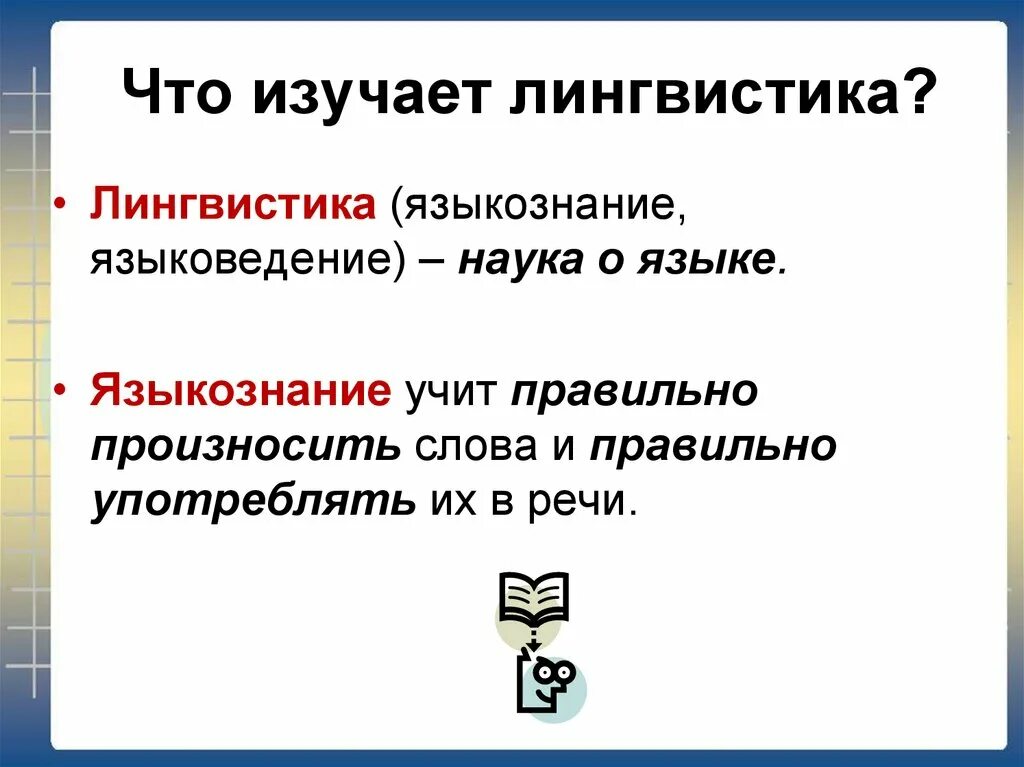 Что изучает лингвистика?

• Лингвистика (языкознание, языковедение) – наука о языке.

• Языкознание учит правильно произносить слова и правильно употреблять их в речи.